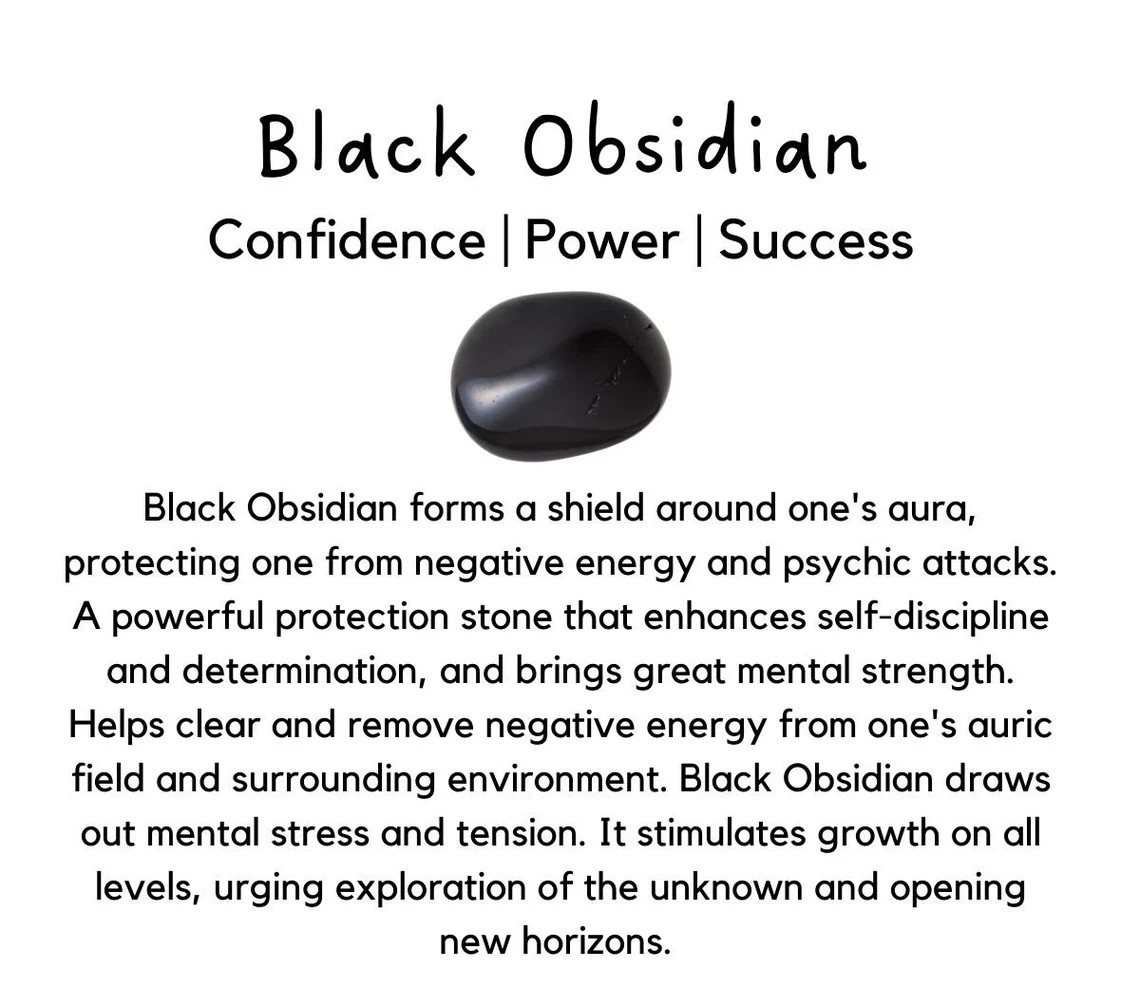 Black Obsidian

Confidence | Power | Success

Black Obsidian forms a shield around one's aura, protecting one from negative energy and psychic attacks. A powerful protection stone that enhances self-discipline and determination, and brings great mental strength. Helps clear and remove negative energy from one's auric field and surrounding environment. Black Obsidian draws out mental stress and tension. It stimulates growth on all levels, urging exploration of the unknown and opening new horizons.